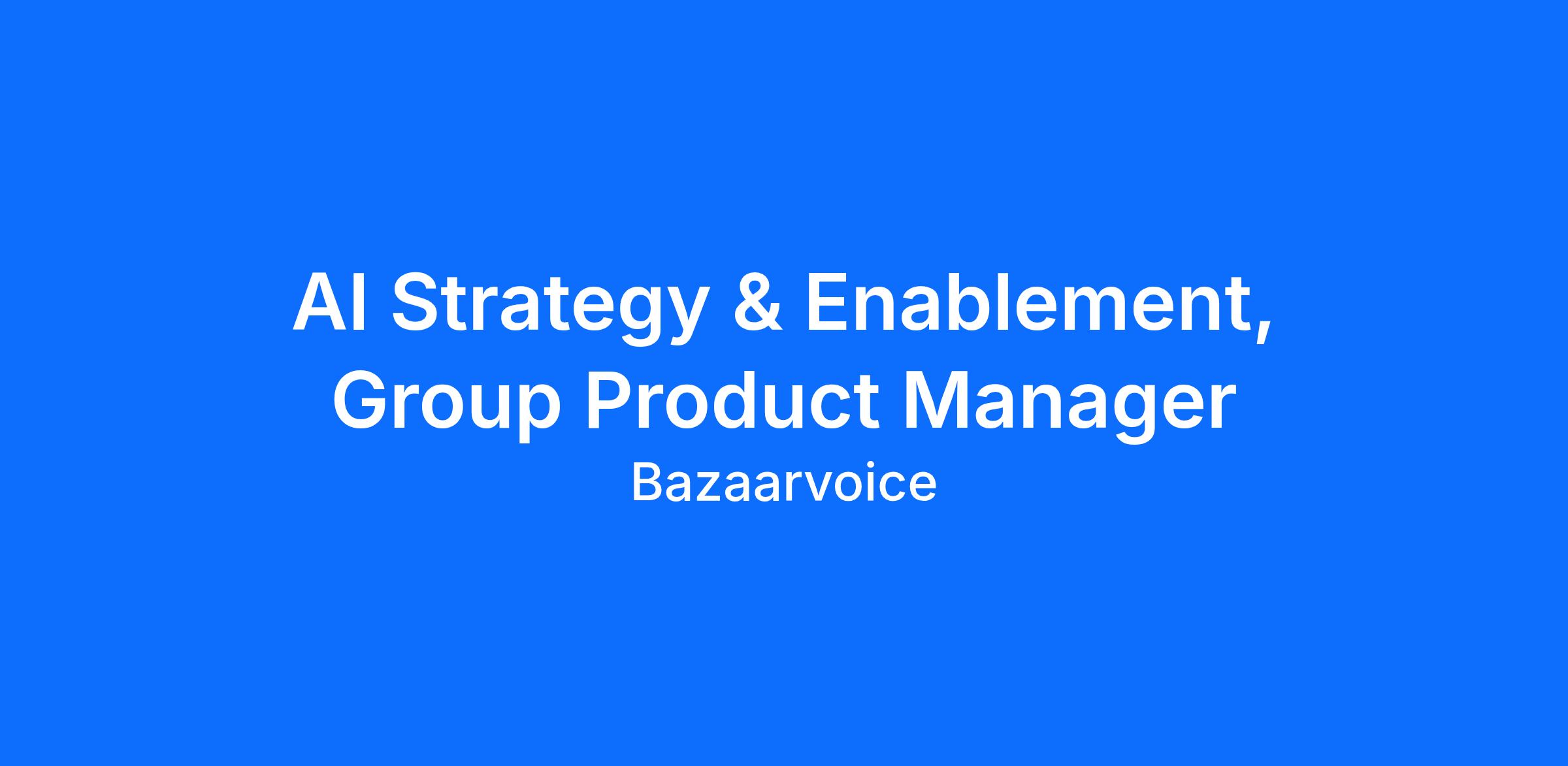 AI Strategy & Enablement, Group Product Manager

Bazaarvoice